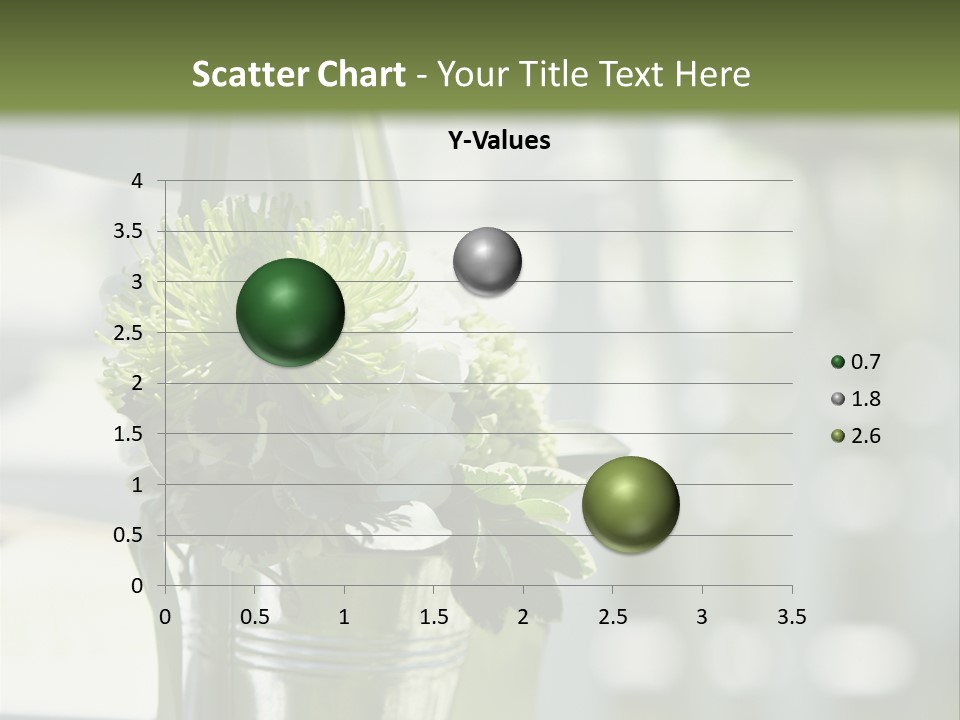 Scatter Chart - Your Title Text Here

Y-Values

4
3.5
3
2.5
2
1.5
1
0.5
0

0 0.5 1 1.5 2 2.5 3 3.5

0.7
1.8
2.6